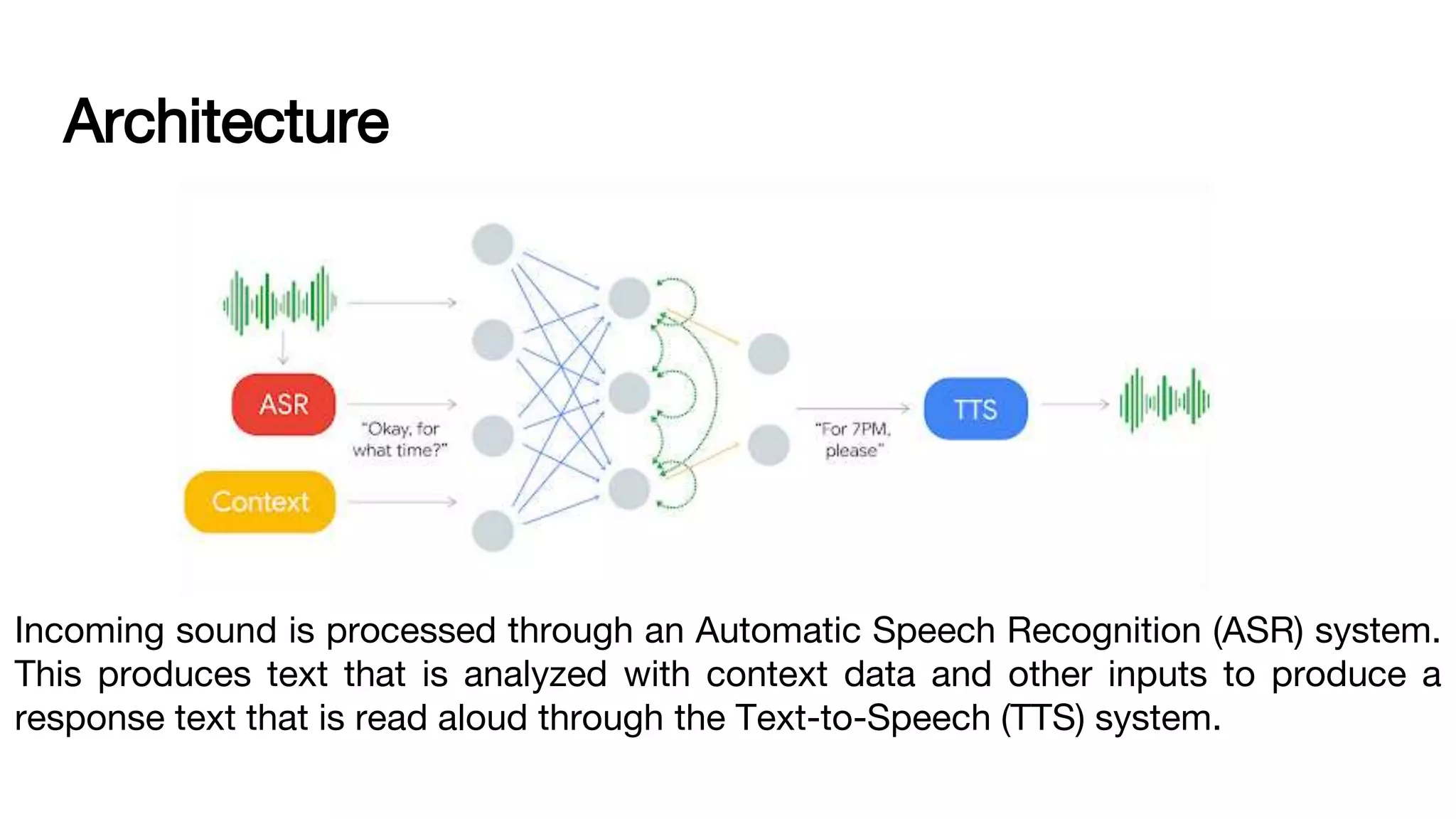 Architecture

ASR

"Okay, for what time?"

Context

"For 7PM, please"

TTS

Incoming sound is processed through an Automatic Speech Recognition (ASR) system. This produces text that is analyzed with context data and other inputs to produce a response text that is read aloud through the Text-to-Speech (TTS) system.